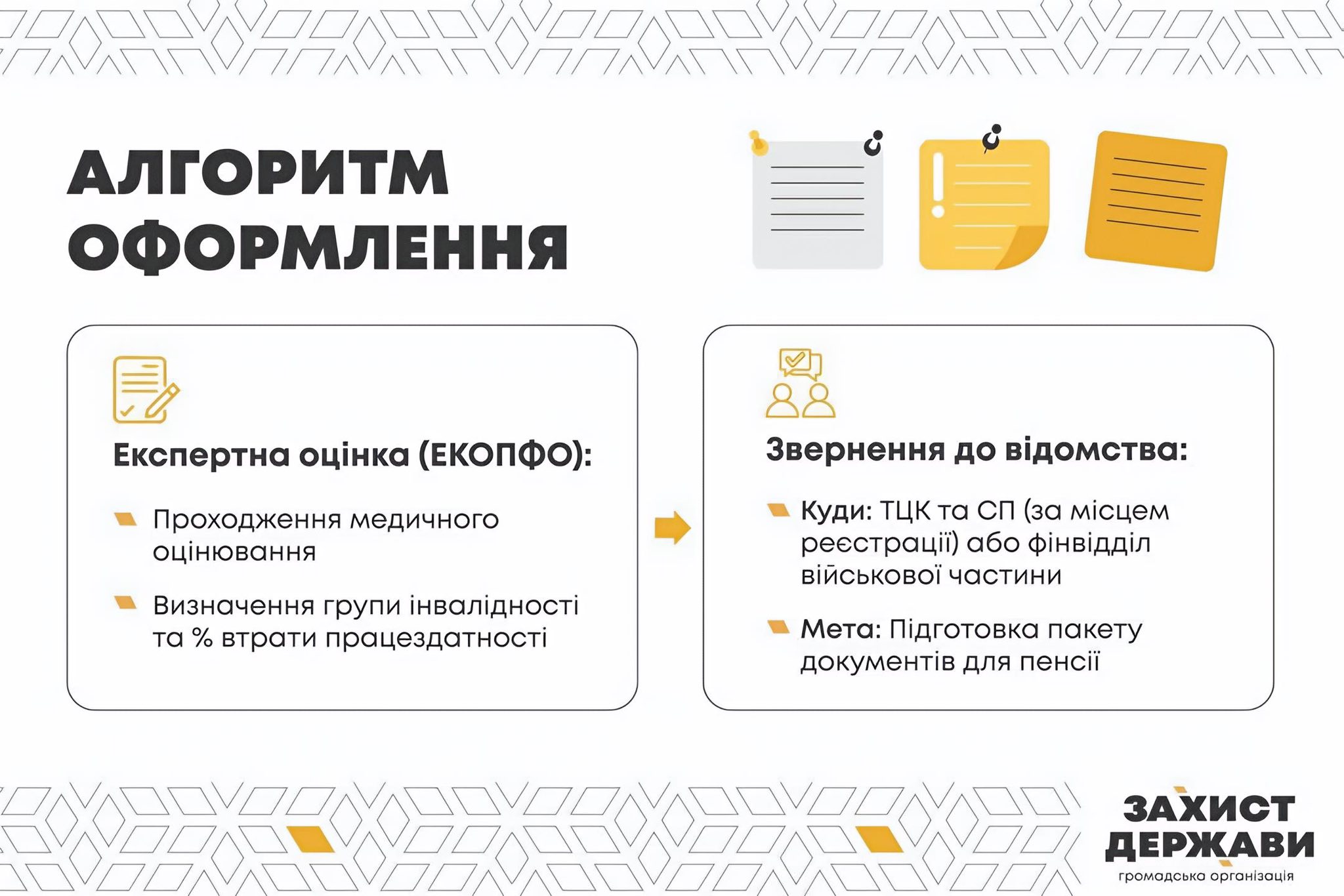 АЛГОРИТМ ОФОРМЛЕННЯ

Експертна оцінка (ЕКОПФО):

Проходження медичного оцінювання

Визначення групи інвалідності та % втрати працездатності

Звернення до відомства:

Куди: ТЦК та СП (за місцем реєстрації) або фінвідділ військової частини

Мета: Підготовка пакету документів для пенсії

ЗАХИСТ ДЕРЖАВИ
громадська організація